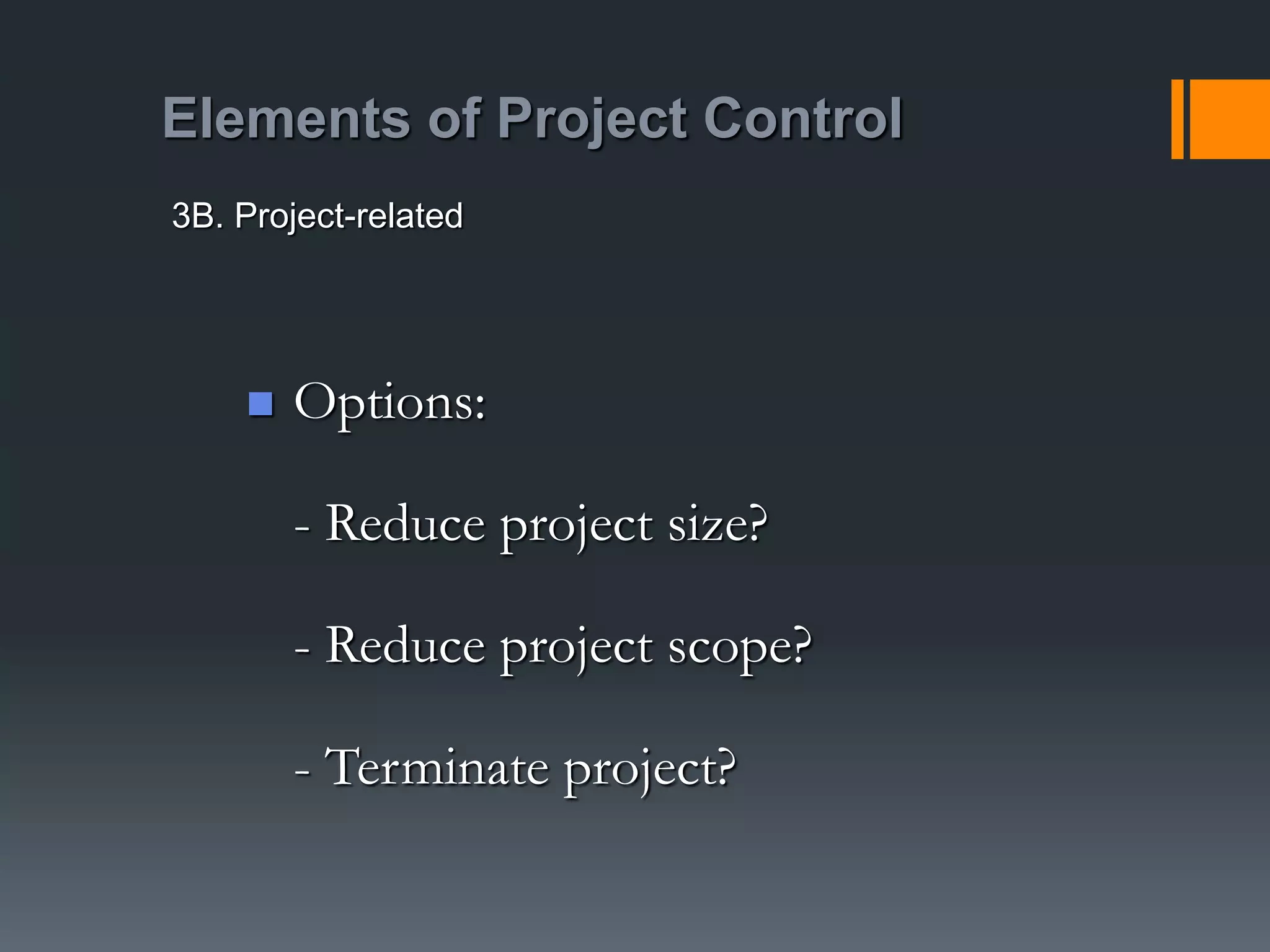 Elements of Project Control

3B. Project-related

Options:

- Reduce project size?

- Reduce project scope?

- Terminate project?